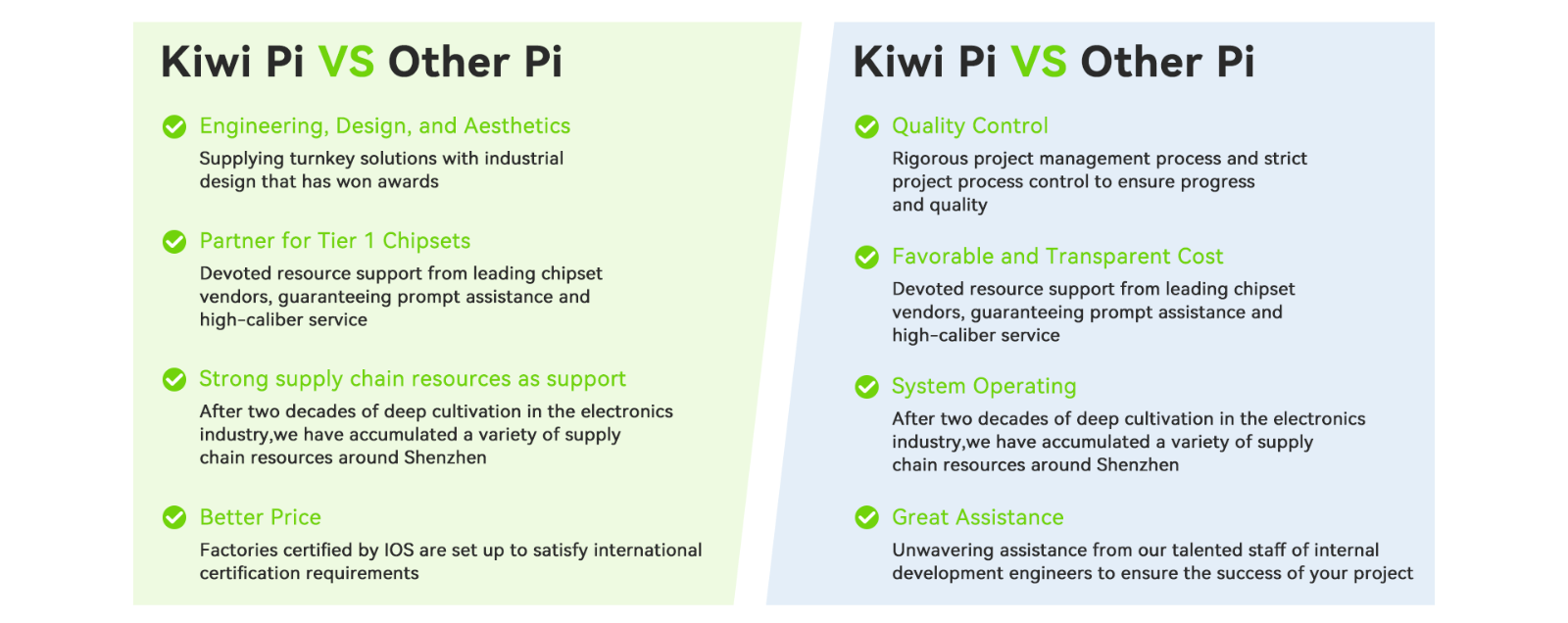 Kiwi Pi VS Other Pi

Engineering, Design, and Aesthetics

Supplying turnkey solutions with industrial design that has won awards

Partner for Tier 1 Chipsets

Devoted resource support from leading chipset vendors, guaranteeing prompt assistance and high-caliber service

Strong supply chain resources as support

After two decades of deep cultivation in the electronics industry,we have accumulated a variety of supply chain resources around Shenzhen

Better Price

Factories certified by IOS are set up to satisfy international certification requirements

Kiwi Pi VS Other Pi

Quality Control

Rigorous project management process and strict project process control to ensure progress and quality

Favorable and Transparent Cost

Devoted resource support from leading chipset vendors, guaranteeing prompt assistance and high-caliber service

System Operating

After two decades of deep cultivation in the electronics industry,we have accumulated a variety of supply chain resources around Shenzhen

Great Assistance

Unwavering assistance from our talented staff of internal development engineers to ensure the success of your project